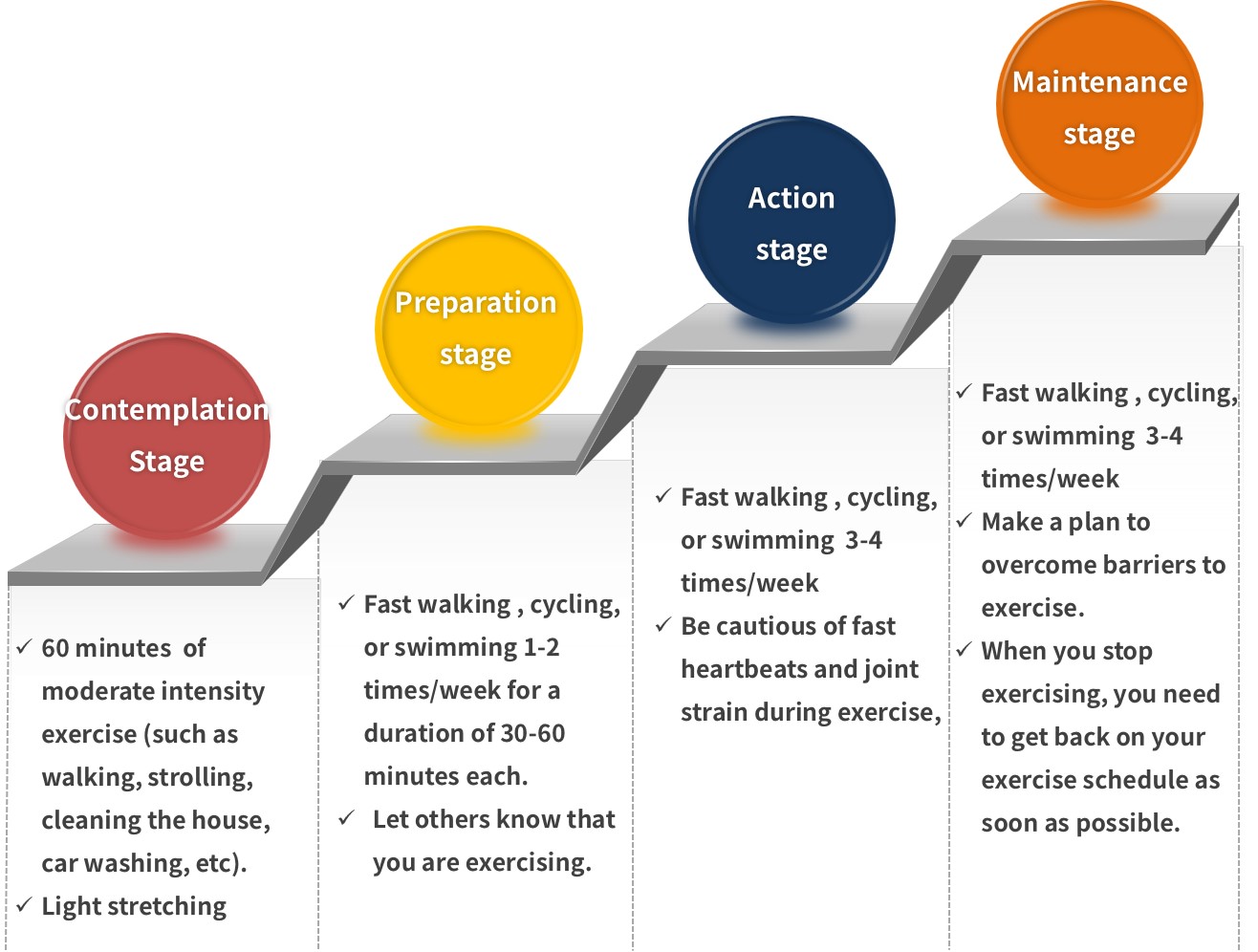 Contemplation Stage

✓ 60 minutes of moderate intensity exercise (such as walking, strolling, cleaning the house, car washing, etc).
✓ Light stretching

Preparation stage

✓ Fast walking , cycling, or swimming 1-2 times/week for a duration of 30-60 minutes each.
✓ Let others know that you are exercising.

Action stage

✓ Fast walking , cycling, or swimming 3-4 times/week
✓ Be cautious of fast heartbeats and joint strain during exercise,

Maintenance stage

✓ Fast walking , cycling, or swimming 3-4 times/week
✓ Make a plan to overcome barriers to exercise.
✓ When you stop exercising, you need to get back on your exercise schedule as soon as possible.